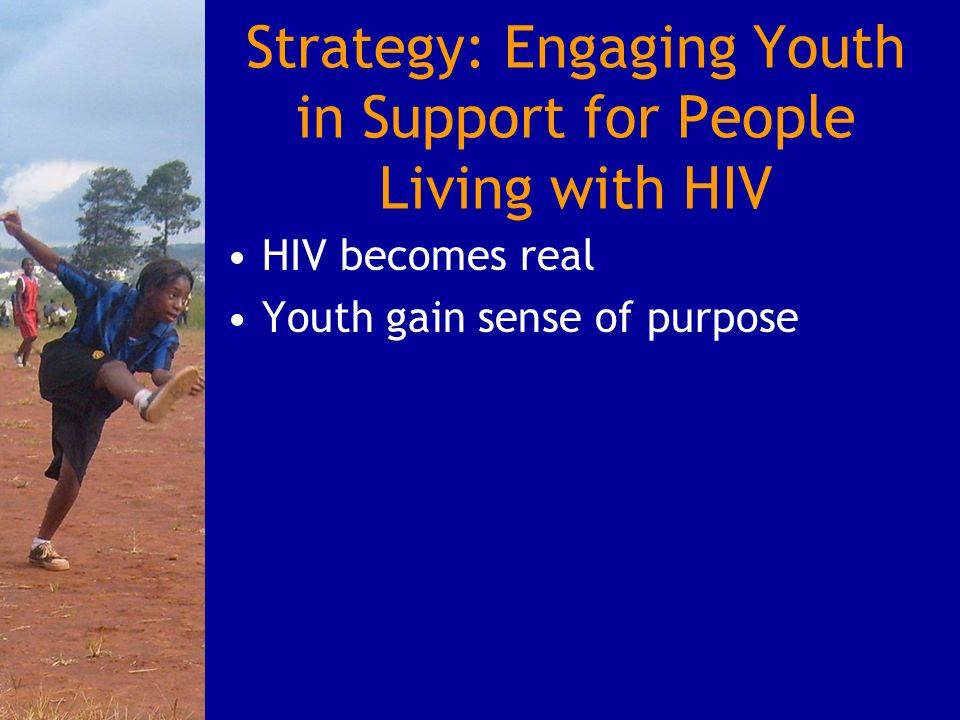 Strategy: Engaging Youth in Support for People Living with HIV

• HIV becomes real
• Youth gain sense of purpose